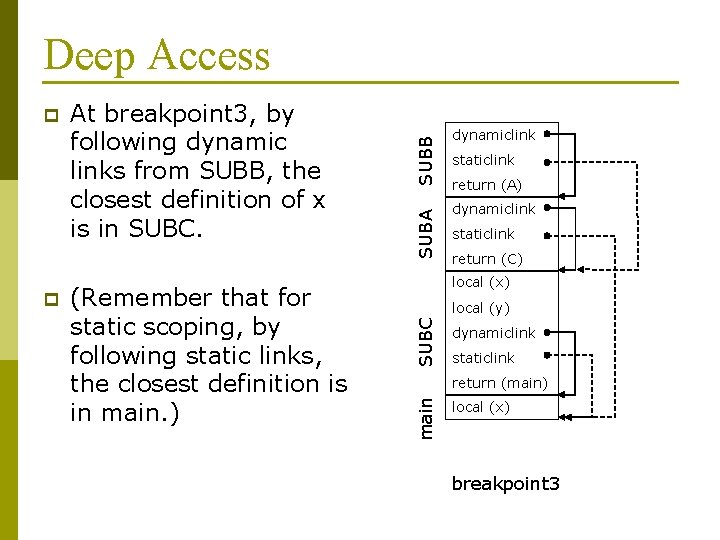 Deep Access

At breakpoint3, by following dynamic links from SUBB, the closest definition of x is in SUBC.

(Remember that for static scoping, by following static links, the closest definition is in main.)

SUBB
dynamiclink
staticlink
return (A)

SUBA
dynamiclink
staticlink
return (C)

SUBC
local (x)
local (y)
dynamiclink
staticlink
return (main)

main
local (x)

breakpoint3